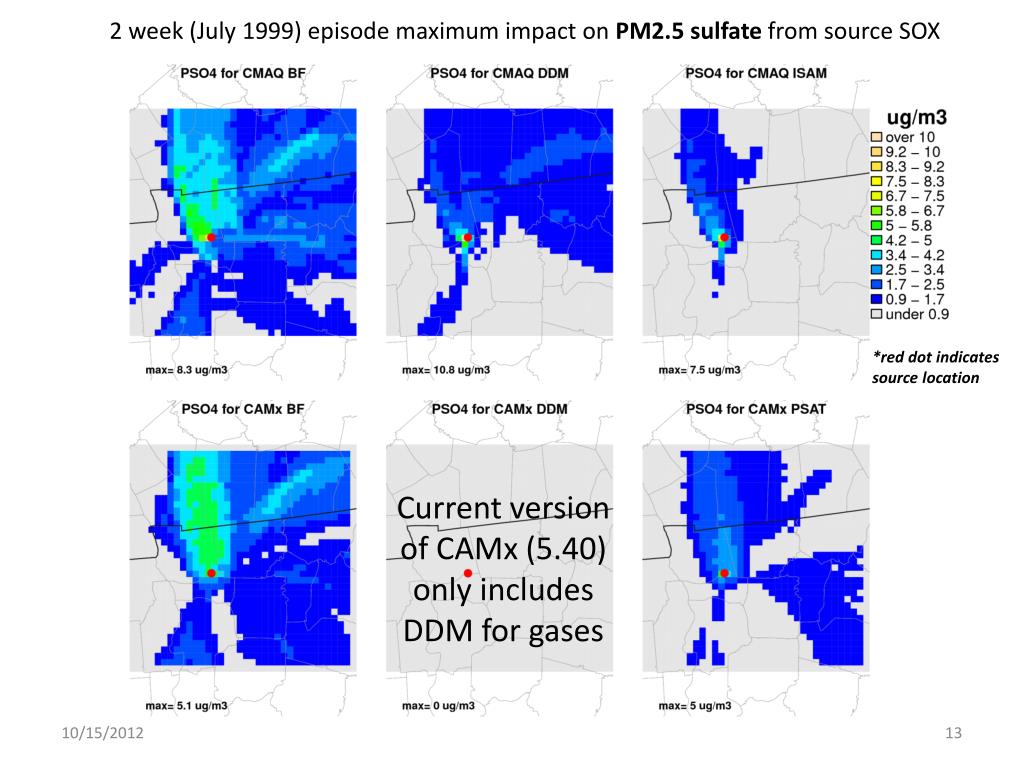 2 week (July 1999) episode maximum impact on **PM2.5 sulfate** from source SOX

PSO4 for CMAQ BF

max= 8.3 ug/m3

PSO4 for CMAQ DDM

max= 10.8 ug/m3

PSO4 for CMAQ ISAM

max= 7.5 ug/m3

ug/m3
over 10
9.2 – 10
8.3 – 9.2
7.5 – 8.3
6.7 – 7.5
5.8 – 6.7
5 – 5.8
4.2 – 5
3.4 – 4.2
2.5 – 3.4
1.7 – 2.5
0.9 – 1.7
under 0.9

*red dot indicates source location

PSO4 for CAMx BF

max= 5.1 ug/m3

PSO4 for CAMx DDM

Current version of CAMx (5.40) only includes DDM for gases

max= 0 ug/m3

PSO4 for CAMx PSAT

max= 5 ug/m3

10/15/2012

13